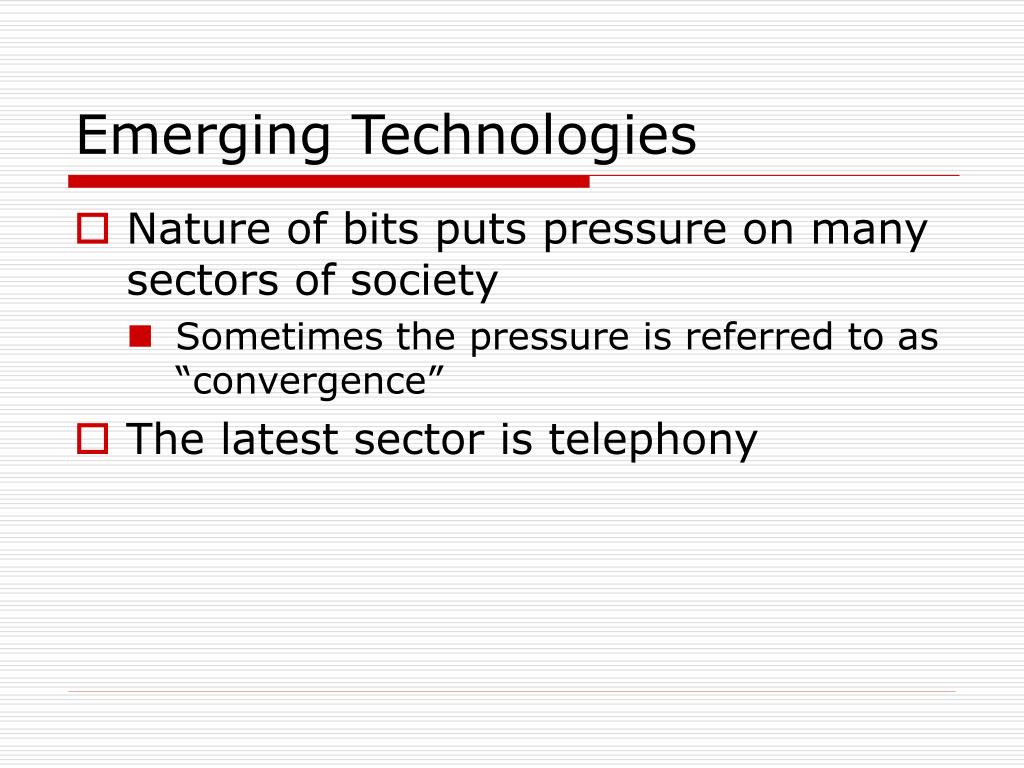 Emerging Technologies

Nature of bits puts pressure on many sectors of society

Sometimes the pressure is referred to as “convergence”

The latest sector is telephony